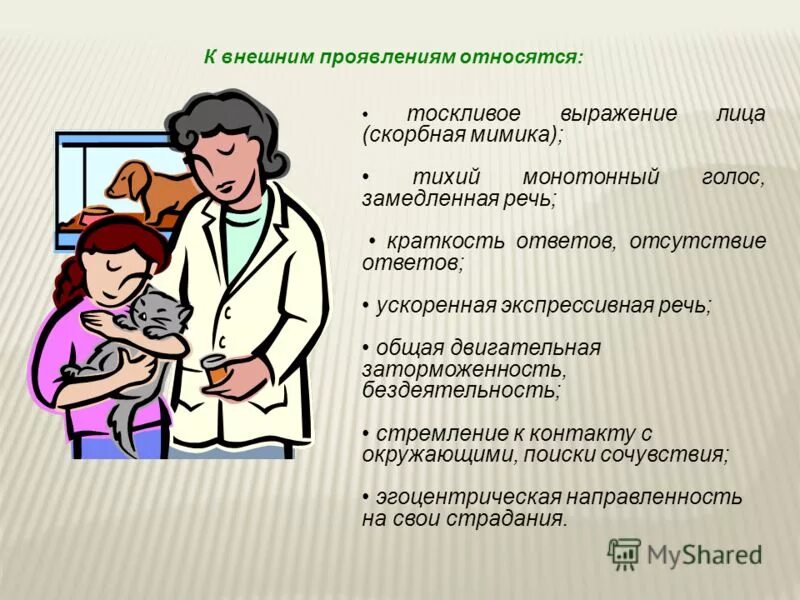 К внешним проявлениям относятся:

• тоскливое выражение лица (скорбная мимика);

• тихий монотонный голос, замедленная речь;

• краткость ответов, отсутствие ответов;

• ускоренная экспрессивная речь;

• общая двигательная заторможенность, бездеятельность;

• стремление к контакту с окружающими, поиски сочувствия;

• эгоцентрическая направленность на свои страдания.

MyShared